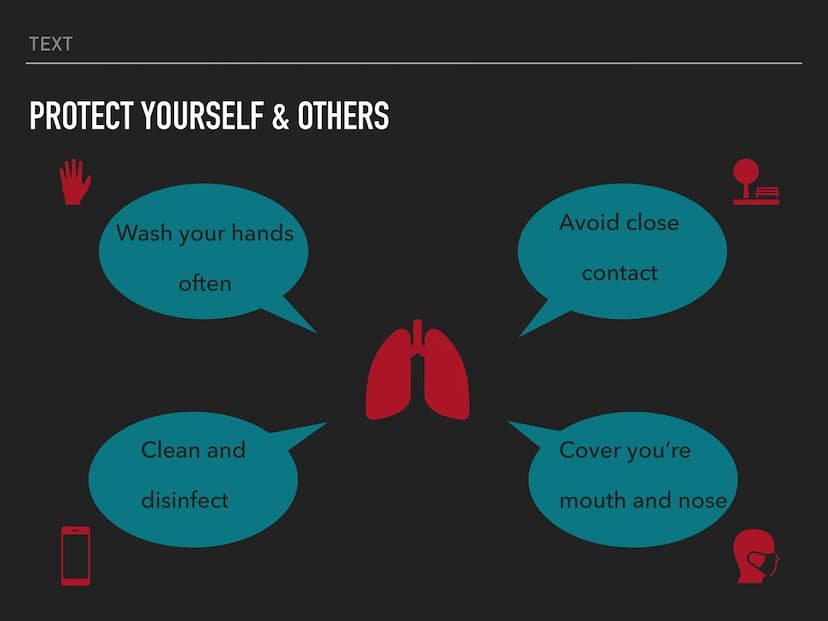 TEXT

PROTECT YOURSELF & OTHERS

Wash your hands often

Avoid close contact

Clean and disinfect

Cover you're mouth and nose